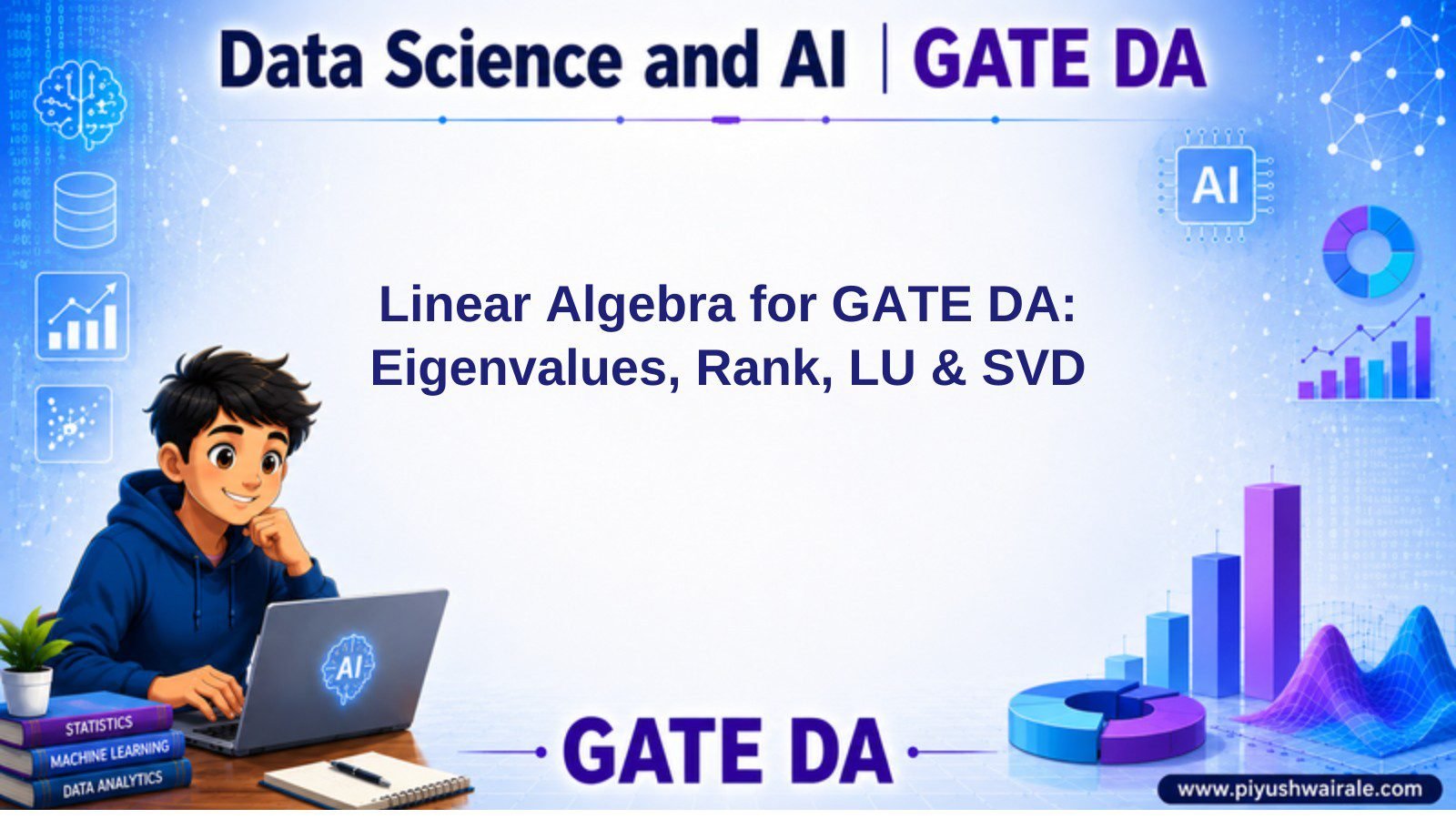 Data Science and AI | GATE DA

AI

Linear Algebra for GATE DA: Eigenvalues, Rank, LU & SVD

AI

STATISTICS
MACHINE LEARNING
DATA ANALYTICS

GATE DA

www.piyushwairale.com